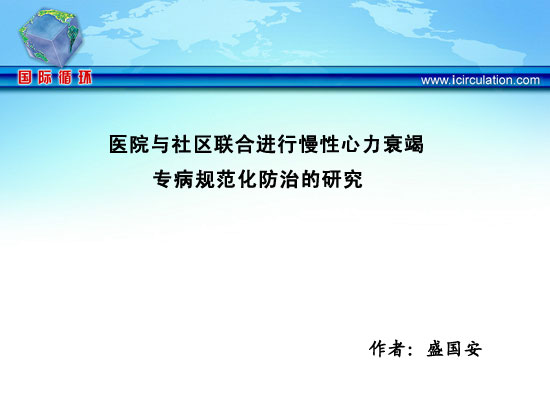 国际循环

www.icirculation.com

医院与社区联合进行慢性心力衰竭专病规范化防治的研究

作者：盛国安